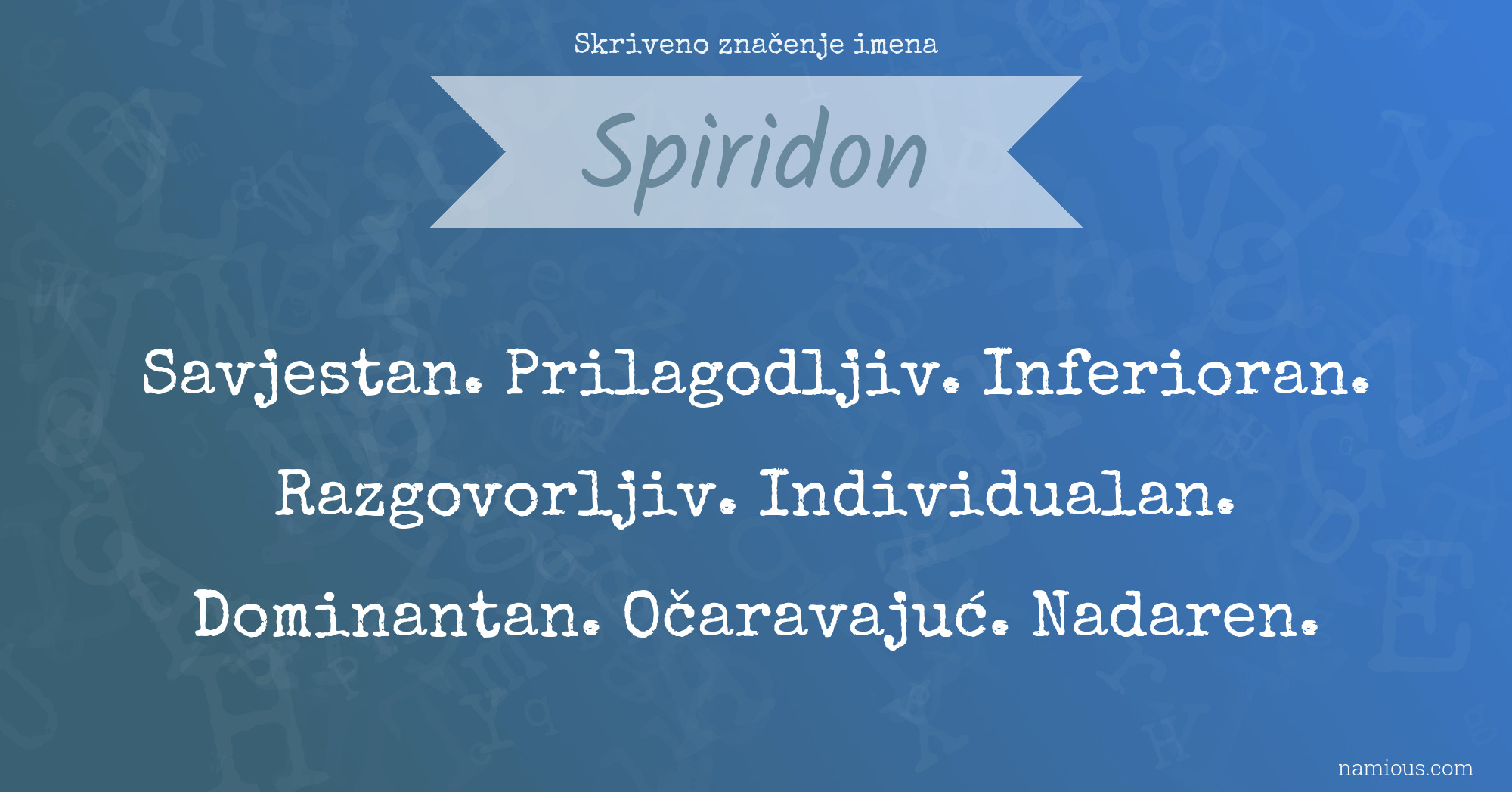 Skriveno značenje imena

Spiridon

Savjestan. Prilagodljiv. Inferioran. Razgovorljiv. Individualan. Dominantan. Očaravajuć. Nadaren.

namious.com